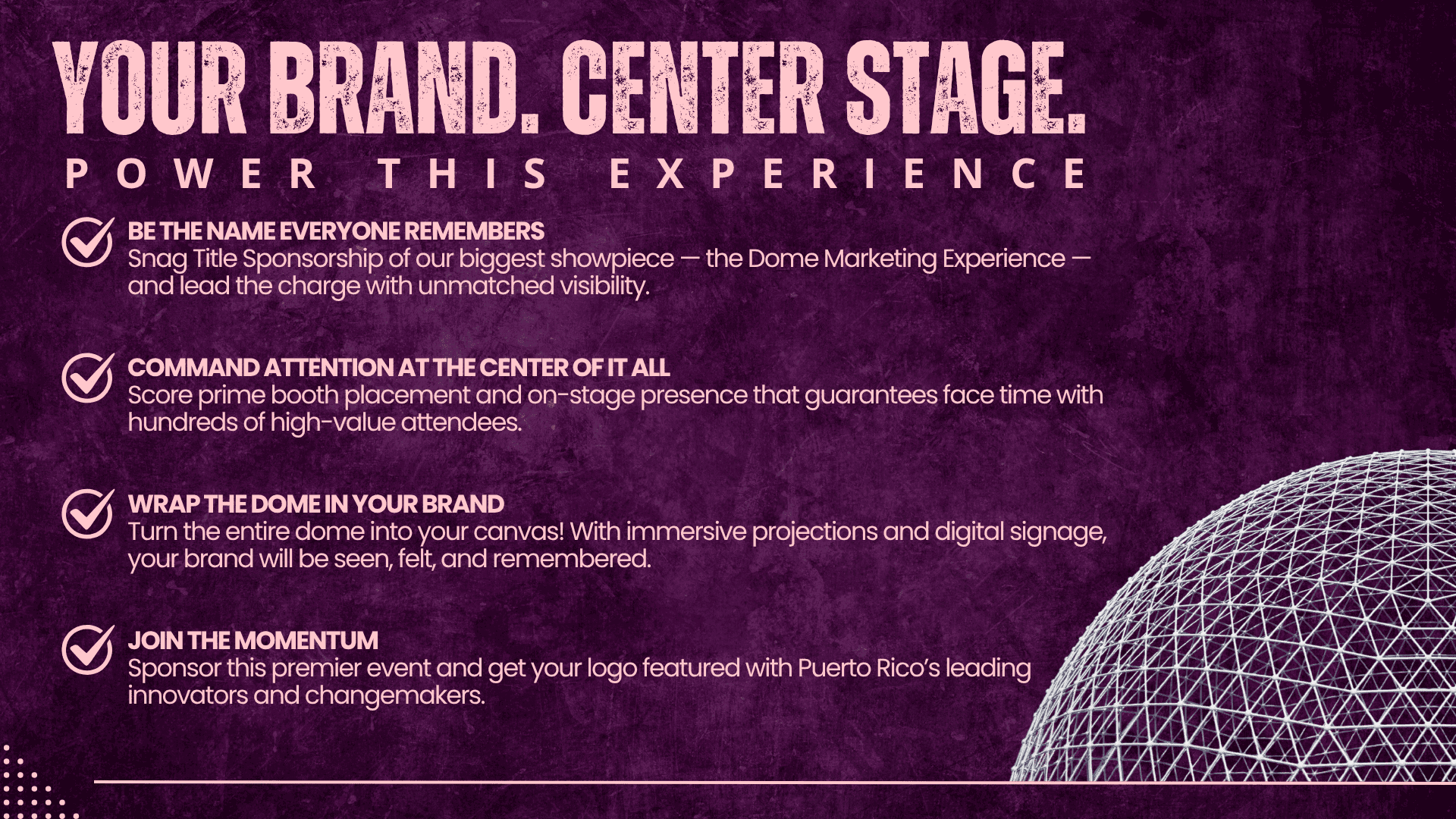 YOUR BRAND. CENTER STAGE.

POWER THIS EXPERIENCE

BE THE NAME EVERYONE REMEMBERS
Snag Title Sponsorship of our biggest showpiece — the Dome Marketing Experience — and lead the charge with unmatched visibility.

COMMAND ATTENTION AT THE CENTER OF IT ALL
Score prime booth placement and on-stage presence that guarantees face time with hundreds of high-value attendees.

WRAP THE DOME IN YOUR BRAND
Turn the entire dome into your canvas! With immersive projections and digital signage, your brand will be seen, felt, and remembered.

JOIN THE MOMENTUM
Sponsor this premier event and get your logo featured with Puerto Rico's leading innovators and changemakers.